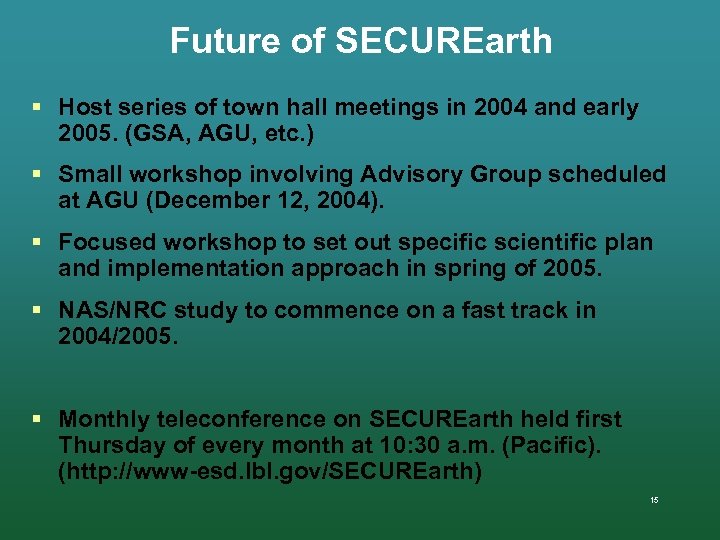 Future of SECUREarth

▪ Host series of town hall meetings in 2004 and early 2005. (GSA, AGU, etc.)

▪ Small workshop involving Advisory Group scheduled at AGU (December 12, 2004).

▪ Focused workshop to set out specific scientific plan and implementation approach in spring of 2005.

▪ NAS/NRC study to commence on a fast track in 2004/2005.

▪ Monthly teleconference on SECUREarth held first Thursday of every month at 10:30 a.m. (Pacific). (http://www-esd.lbl.gov/SECUREarth)

15